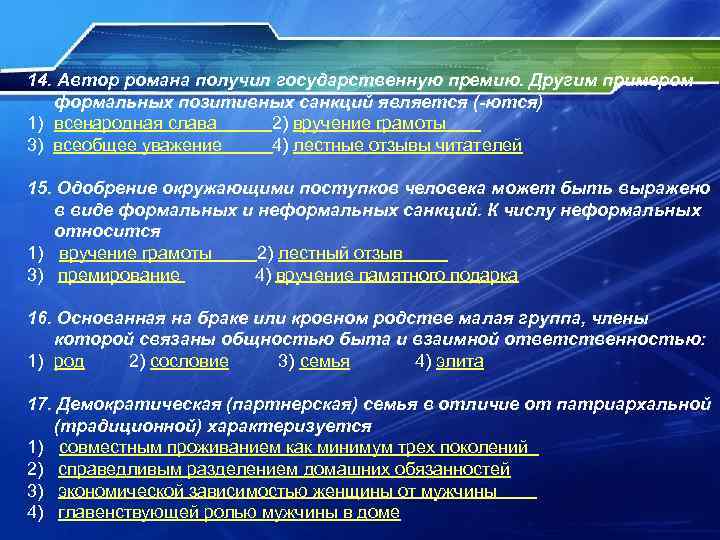 14. Автор романа получил государственную премию. Другим примером формальных позитивных санкций является (-ются)
1) всенародная слава 2) вручение грамоты
3) всеобщее уважение 4) лестные отзывы читателей

15. Одобрение окружающими поступков человека может быть выражено в виде формальных и неформальных санкций. К числу неформальных относится
1) вручение грамоты 2) лестный отзыв
3) премирование 4) вручение памятного подарка

16. Основанная на браке или кровном родстве малая группа, члены которой связаны общностью быта и взаимной ответственностью:
1) род 2) сословие 3) семья 4) элита

17. Демократическая (партнерская) семья в отличие от патриархальной (традиционной) характеризуется
1) совместным проживанием как минимум трех поколений
2) справедливым разделением домашних обязанностей
3) экономической зависимостью женщины от мужчины
4) главенствующей ролью мужчины в доме